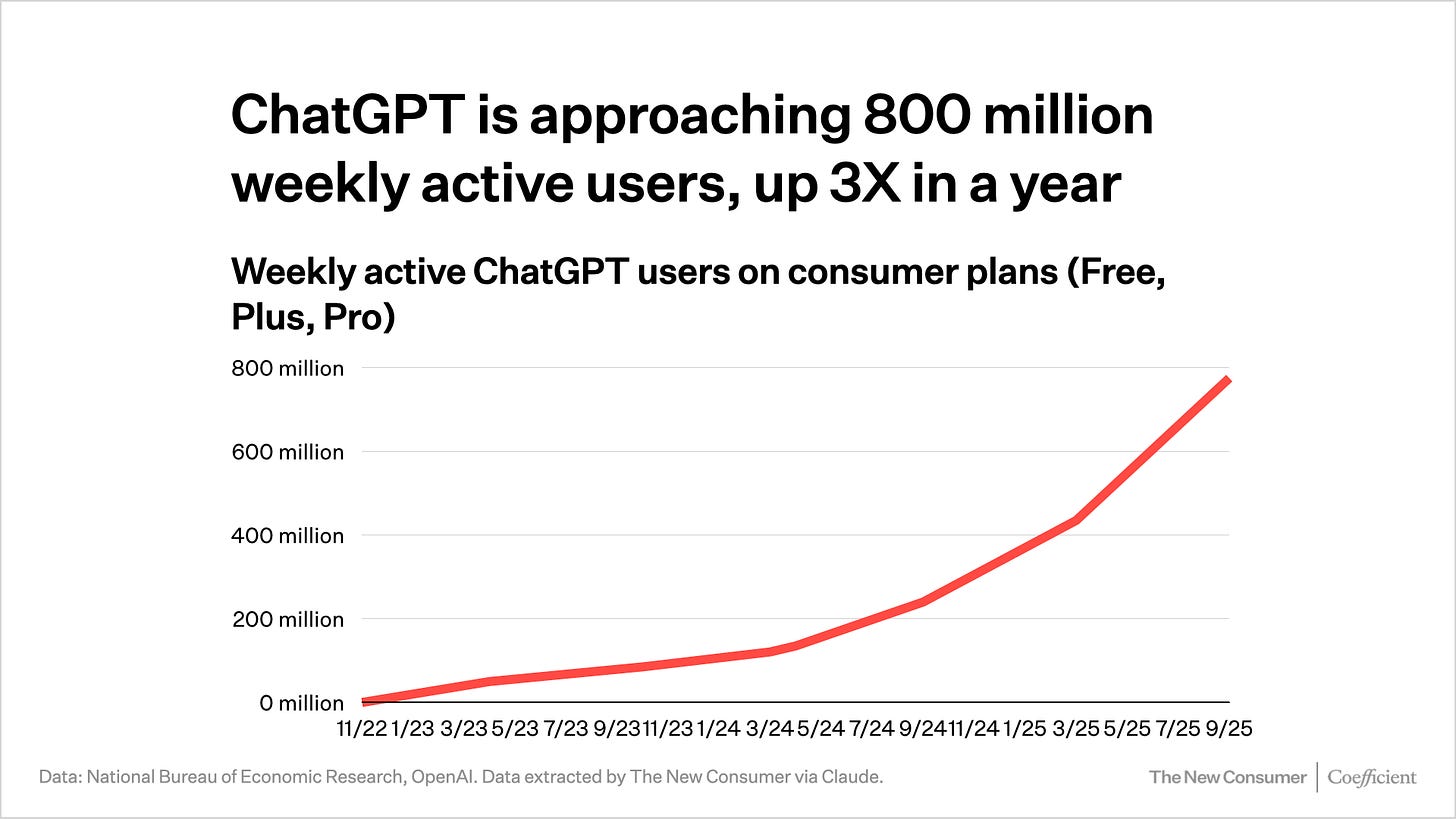 ChatGPT is approaching 800 million weekly active users, up 3X in a year

Weekly active ChatGPT users on consumer plans (Free, Plus, Pro)

800 million
600 million
400 million
200 million
0 million

11/22 1/23 3/23 5/23 7/23 9/23 11/23 1/24 3/24 5/24 7/24 9/24 11/24 1/25 3/25 5/25 7/25 9/25

Data: National Bureau of Economic Research, OpenAI. Data extracted by The New Consumer via Claude.

The New Consumer | Coefficient